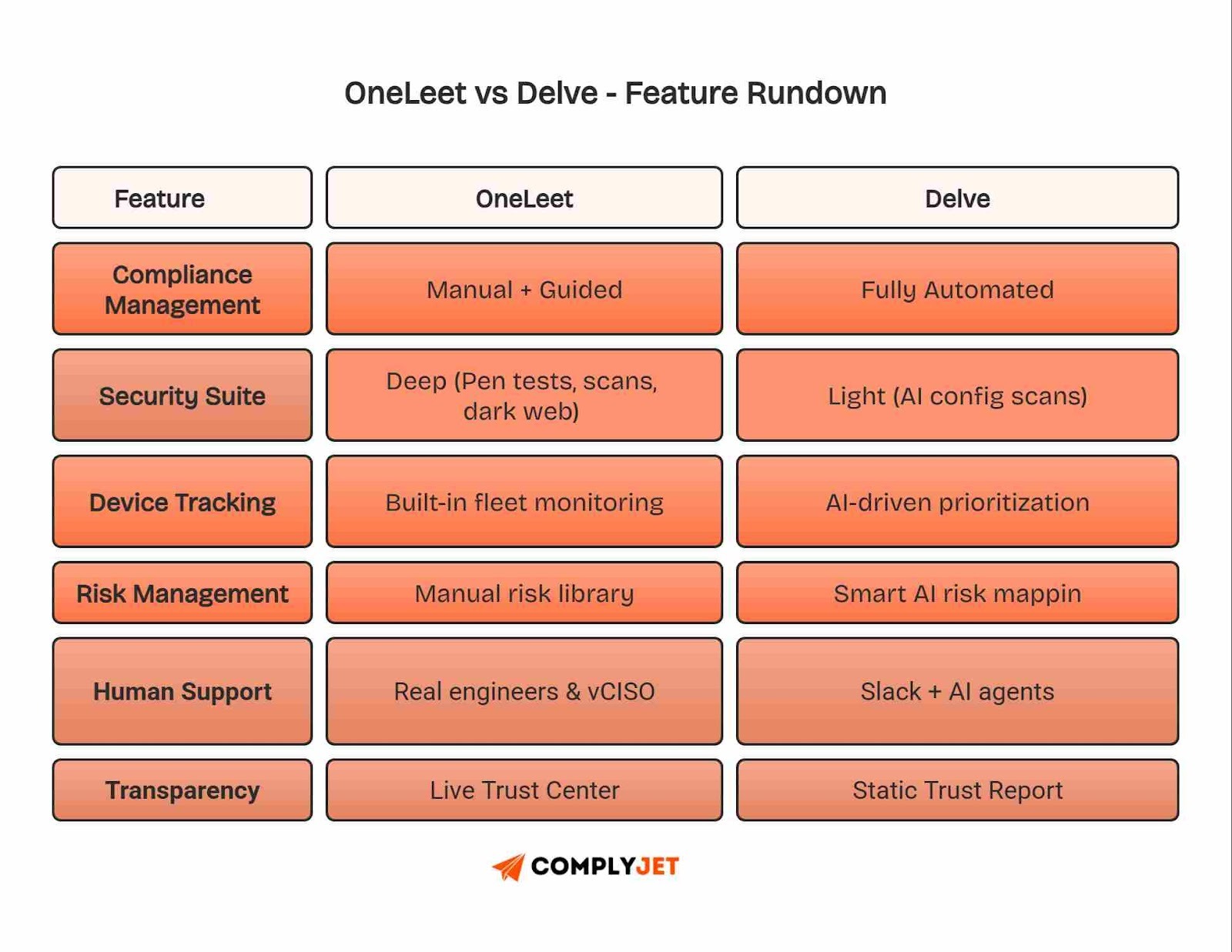 OneLeet vs Delve - Feature Rundown

| Feature | OneLeet | Delve |
|---|---|---|
| Compliance Management | Manual + Guided | Fully Automated |
| Security Suite | Deep (Pen tests, scans, dark web) | Light (AI config scans) |
| Device Tracking | Built-in fleet monitoring | AI-driven prioritization |
| Risk Management | Manual risk library | Smart AI risk mappin |
| Human Support | Real engineers & vCISO | Slack + AI agents |
| Transparency | Live Trust Center | Static Trust Report |

COMPLYJET